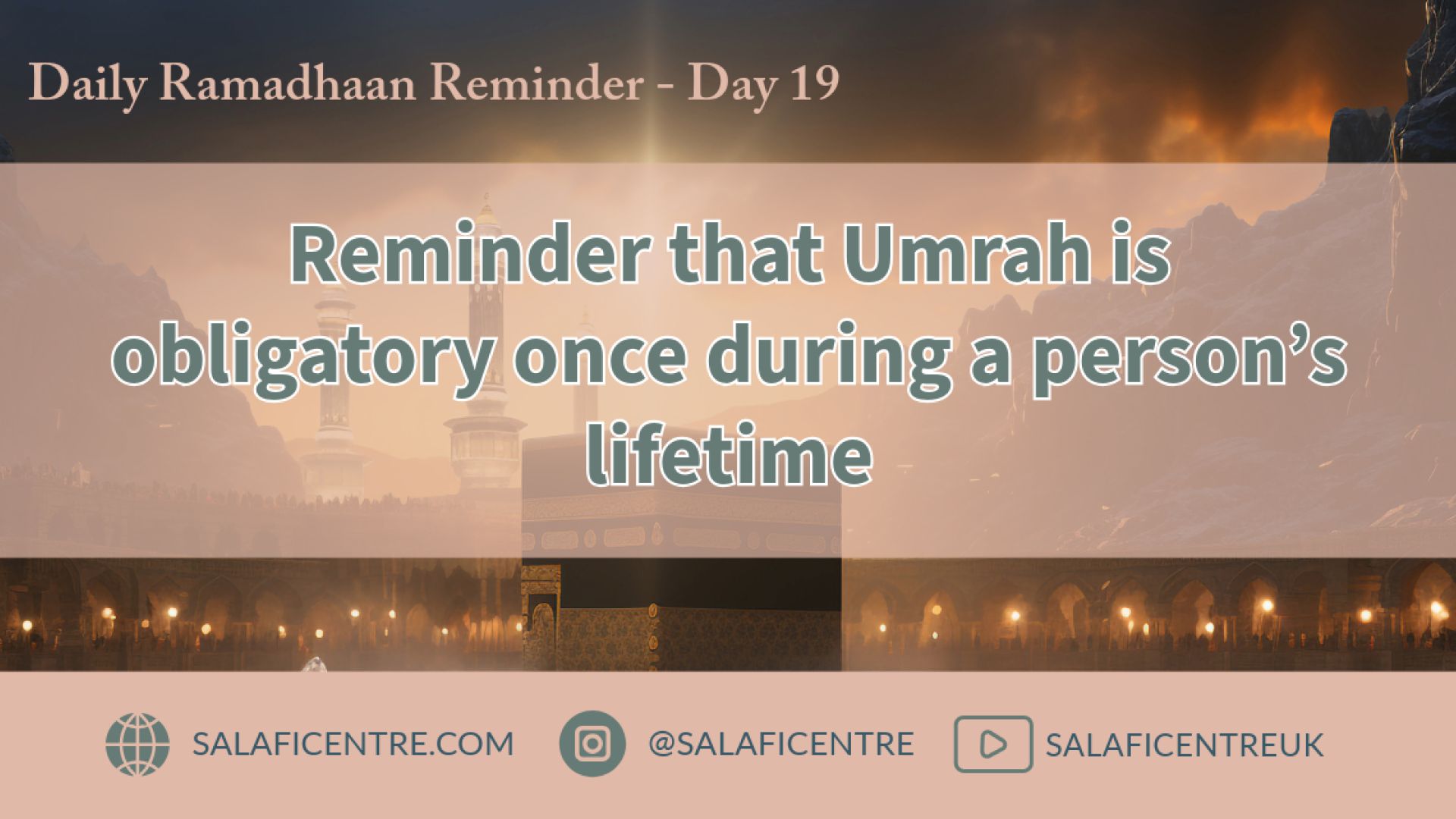 Daily Ramadhaan Reminder - Day 19

Reminder that Umrah is obligatory once during a person’s lifetime

SALAFICENTRE.COM

@SALAFICENTRE

SALAFICENTREUK